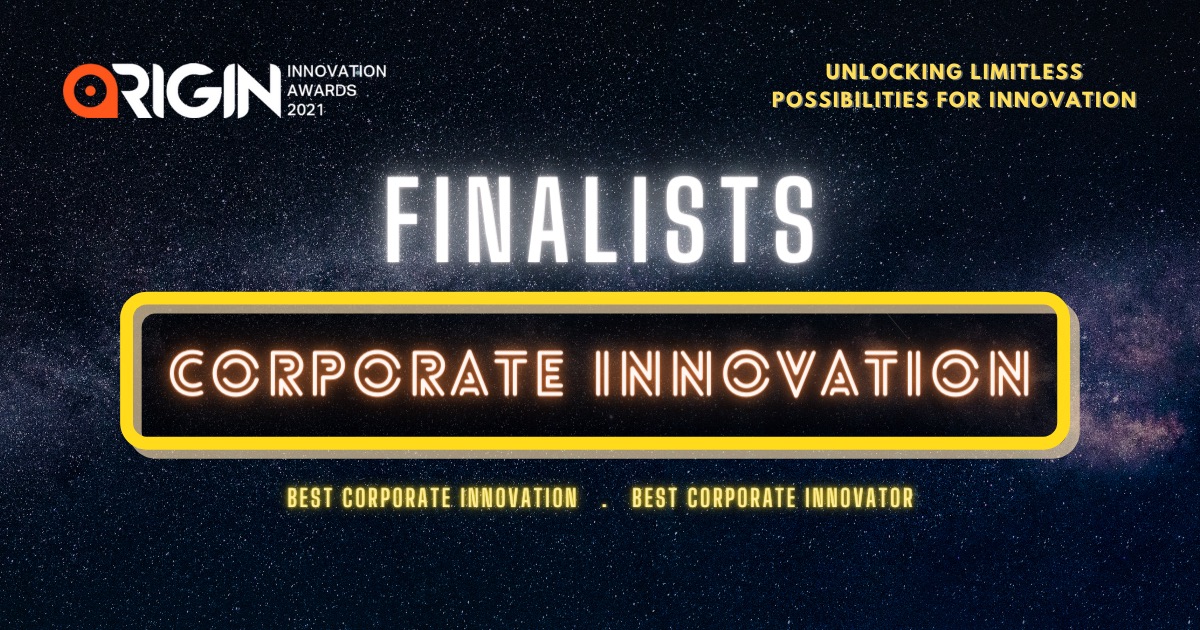 ORIGIN INNOVATION AWARDS 2021

UNLOCKING LIMITLESS POSSIBILITIES FOR INNOVATION

FINALISTS

CORPORATE INNOVATION

BEST CORPORATE INNOVATION . BEST CORPORATE INNOVATOR